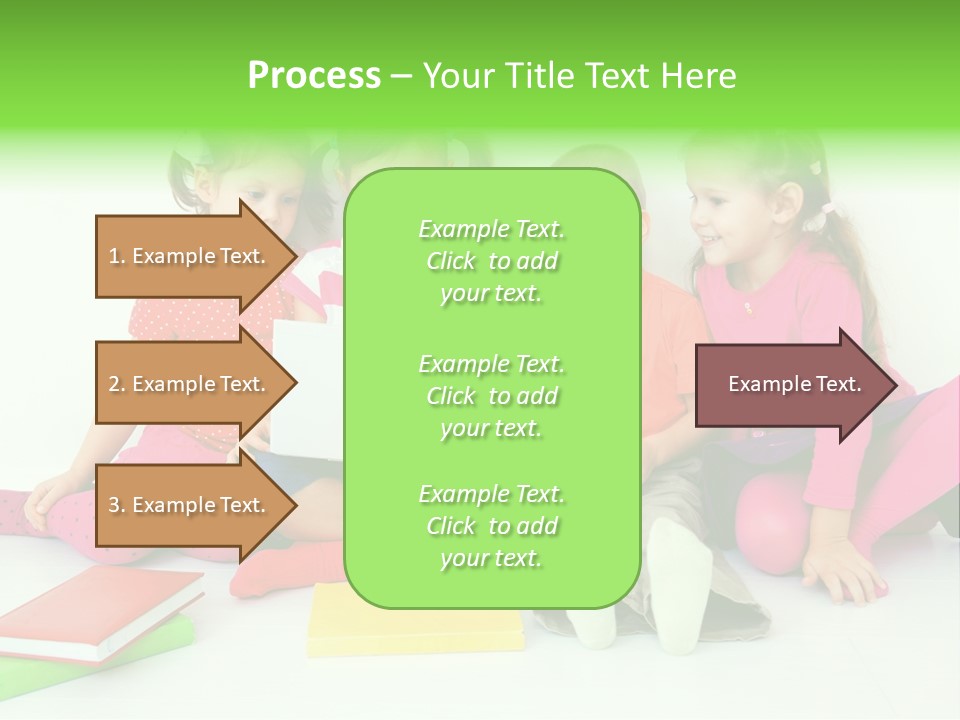 Process – Your Title Text Here

1. Example Text.

2. Example Text.

3. Example Text.

Example Text. Click to add your text.

Example Text. Click to add your text.

Example Text. Click to add your text.

Example Text.